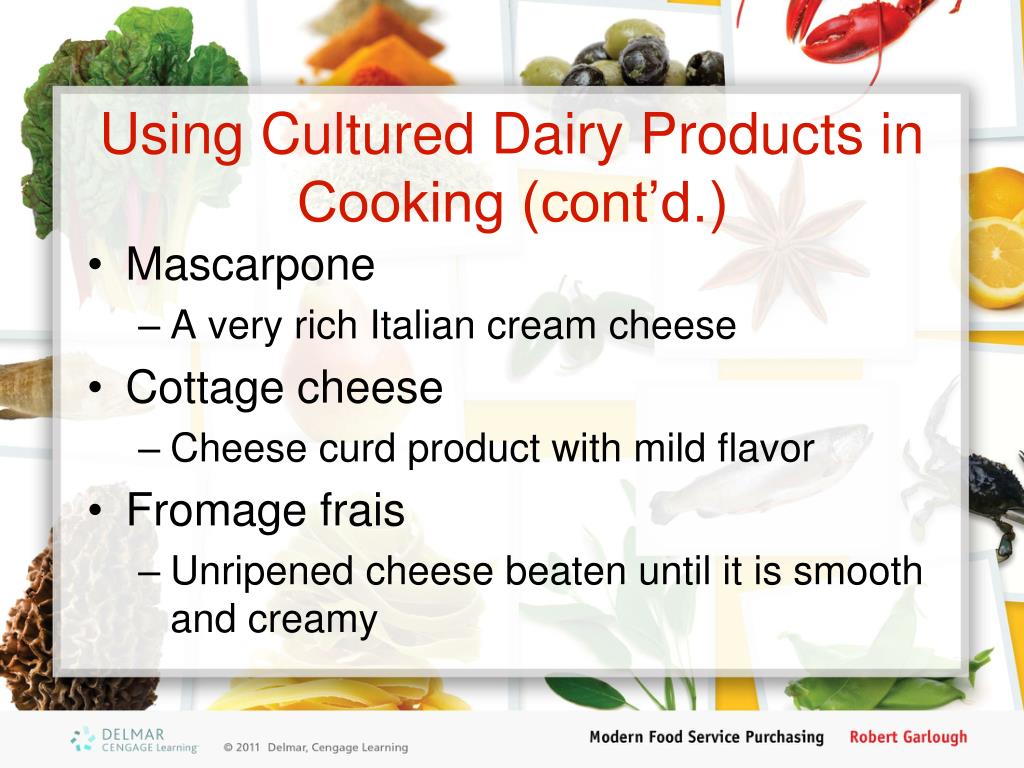 Using Cultured Dairy Products in Cooking (cont'd.)

• Mascarpone
– A very rich Italian cream cheese
• Cottage cheese
– Cheese curd product with mild flavor
• Fromage frais
– Unripened cheese beaten until it is smooth and creamy

DELMAR CENGAGE Learning © 2011 Delmar, Cengage Learning

Modern Food Service Purchasing Robert Garlough